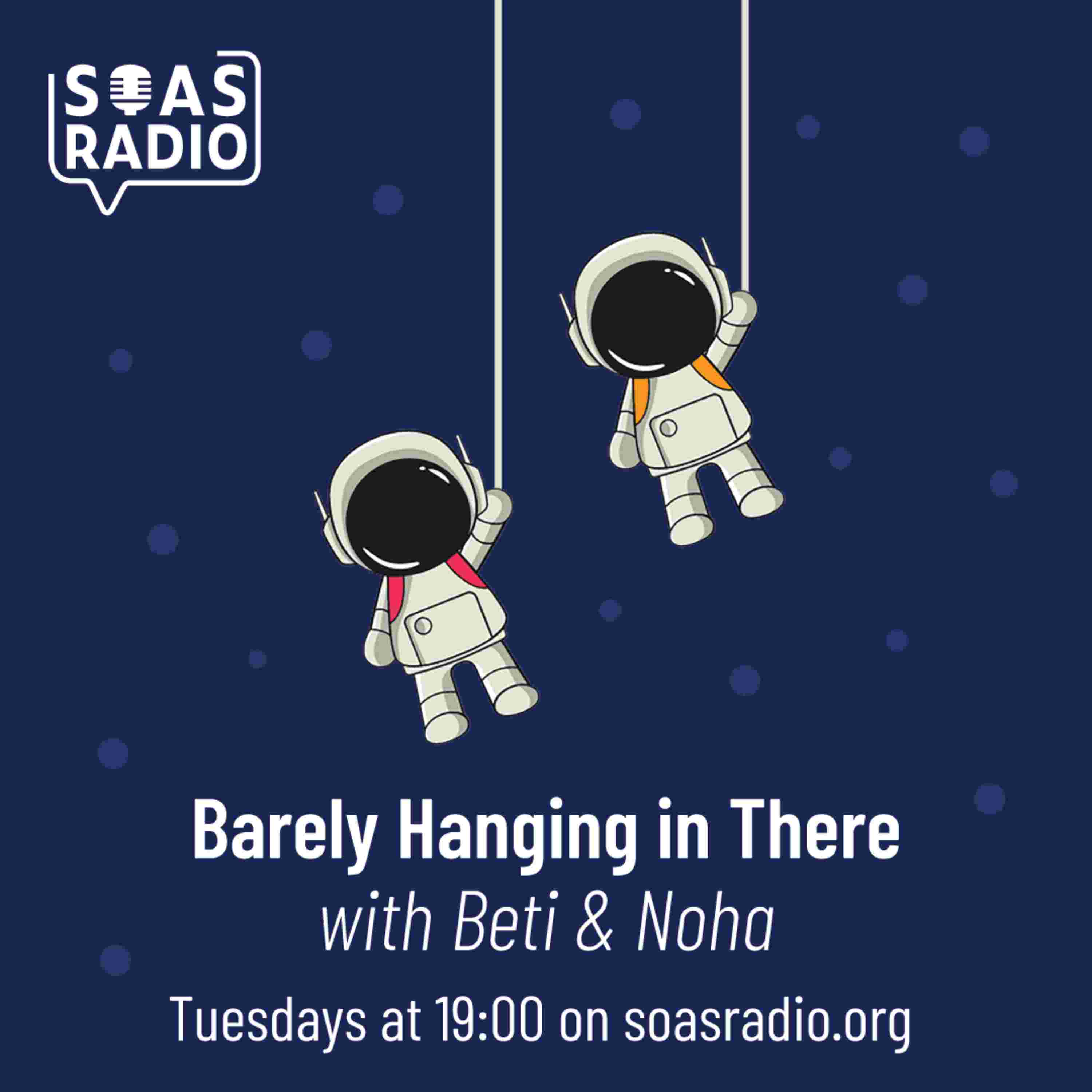 SOAS RADIO

Barely Hanging in There
with Beti & Noha
Tuesdays at 19:00 on soasradio.org